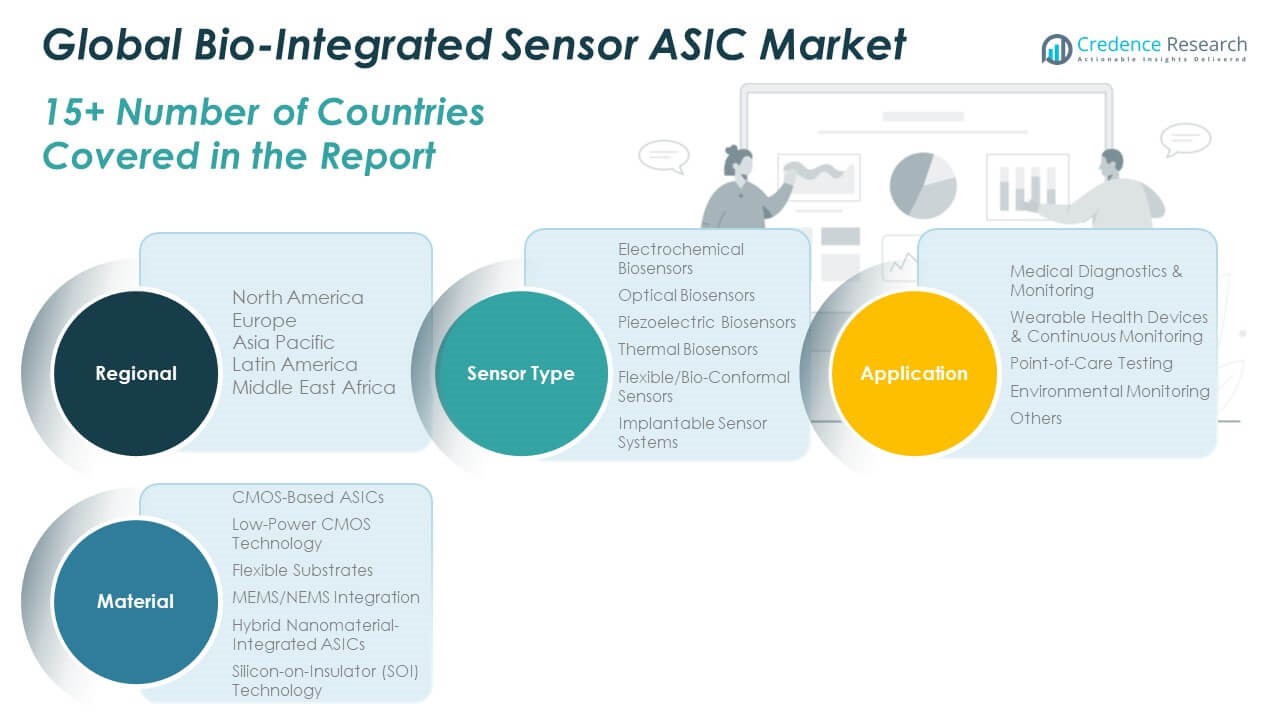 Global Bio-Integrated Sensor ASIC Market

Credence Research
Actionable Insights Delivered

15+ Number of Countries Covered in the Report

Regional

North America
Europe
Asia Pacific
Latin America
Middle East Africa

Sensor Type

Electrochemical Biosensors
Optical Biosensors
Piezoelectric Biosensors
Thermal Biosensors
Flexible/Bio-Conformal Sensors
Implantable Sensor Systems

Application

Medical Diagnostics & Monitoring
Wearable Health Devices & Continuous Monitoring
Point-of-Care Testing
Environmental Monitoring
Others

Material

CMOS-Based ASICs
Low-Power CMOS Technology
Flexible Substrates
MEMS/NEMS Integration
Hybrid Nanomaterial-Integrated ASICs
Silicon-on-Insulator (SOI) Technology